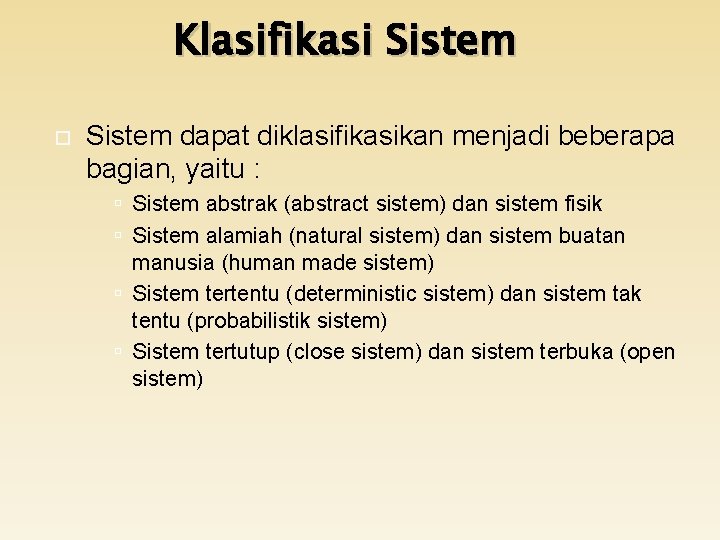 Klasifikasi Sistem

Sistem dapat diklasifikasikan menjadi beberapa bagian, yaitu :

Sistem abstrak (abstract sistem) dan sistem fisik

Sistem alamiah (natural sistem) dan sistem buatan manusia (human made sistem)

Sistem tertentu (deterministic sistem) dan sistem tak tentu (probabilistik sistem)

Sistem tertutup (close sistem) dan sistem terbuka (open sistem)